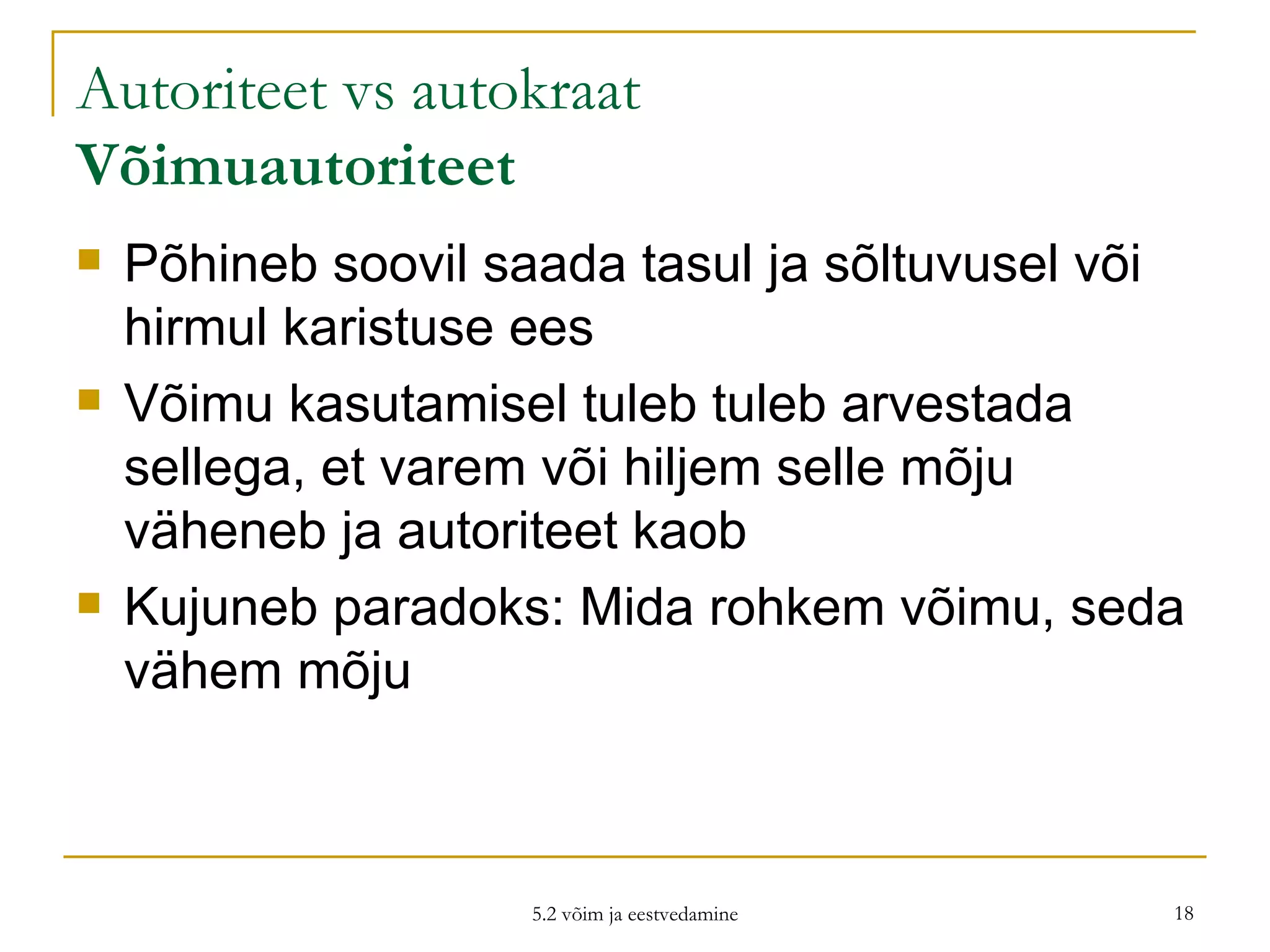 Autoriteet vs autokraat
Võimuautoriteet

Põhineb soovil saada tasul ja sõltuvusel või hirmul karistuse ees

Võimu kasutamisel tuleb tuleb arvestada sellega, et varem või hiljem selle mõju väheneb ja autoriteet kaob

Kujuneb paradoks: Mida rohkem võimu, seda vähem mõju

5.2 võim ja eestvedamine

18